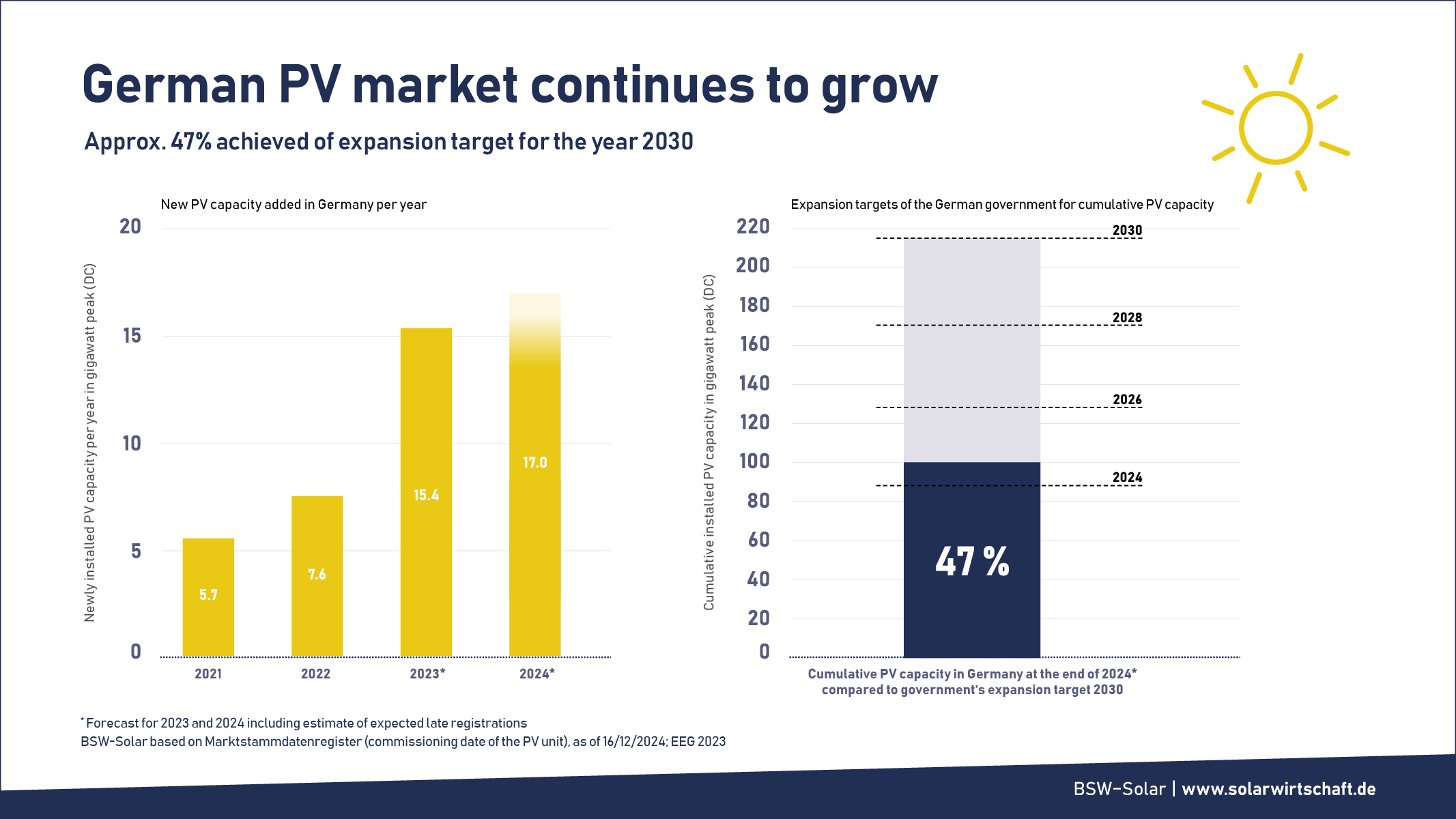 German PV market continues to grow

Approx. 47% achieved of expansion target for the year 2030

New PV capacity added in Germany per year

Newly installed PV capacity per year in gigawatt peak (DC)

20
15
10
5
0

5.7
7.6
15.4
17.0

2021
2022
2023*
2024*

Expansion targets of the German government for cumulative PV capacity

Cumulative installed PV capacity in gigawatt peak (DC)

220
200
180
160
140
120
100
80
60
40
20
0

2030
2028
2026
2024

47 %

Cumulative PV capacity in Germany at the end of 2024* compared to government's expansion target 2030

* Forecast for 2023 and 2024 including estimate of expected late registrations
BSW-Solar based on Marktstammdatenregister (commissioning date of the PV unit), as of 16/12/2024; EEG 2023

BSW-Solar | www.solarwirtschaft.de